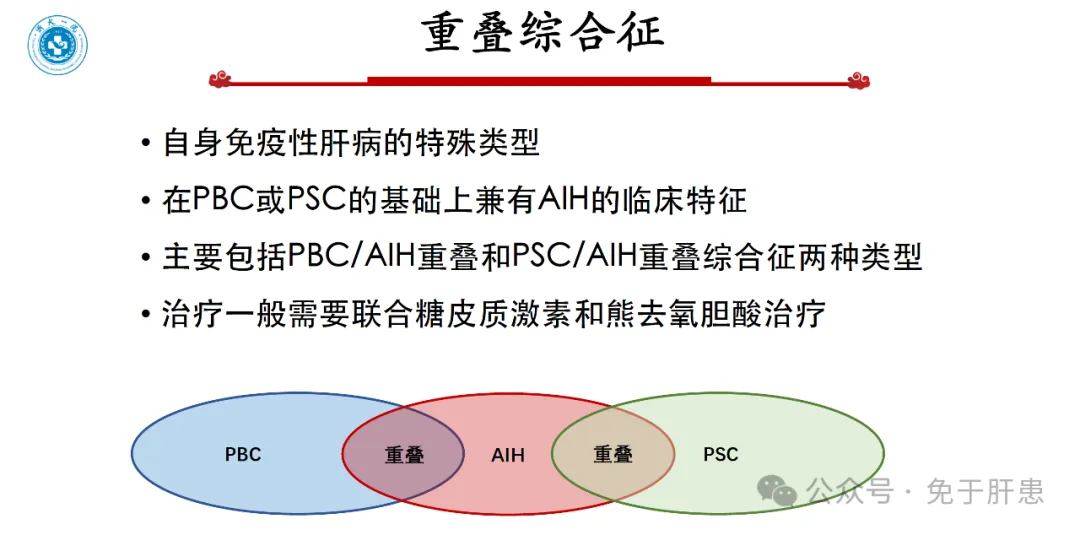 重叠综合征

• 自身免疫性肝病的特殊类型

• 在PBC或PSC的基础上兼有AIH的临床特征

• 主要包括PBC/AIH重叠和PSC/AIH重叠综合征两种类型

• 治疗一般需要联合糖皮质激素和熊去氧胆酸治疗

PBC

重叠

AIH

重叠

PSC

公众号 · 免于肝患